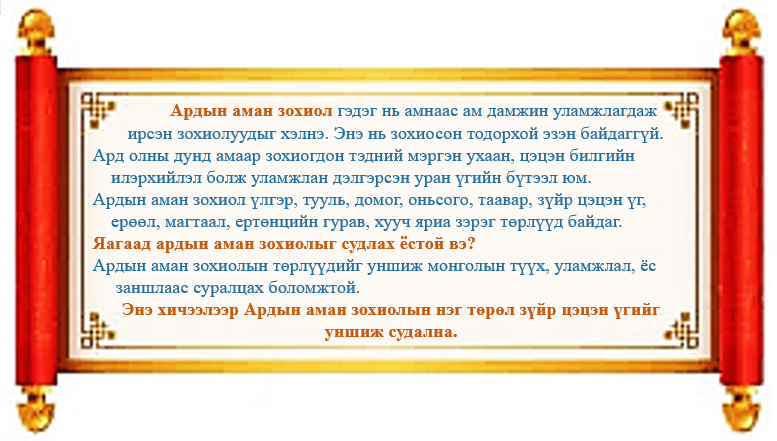 Ардын аман зохиол гэдэг нь амнаас ам дамжин уламжлагдаж ирсэн зохиолуудыг хэлнэ. Энэ нь зохиосон тодорхой эзэн байдаггүй.
Ард олны дунд амаар зохиогдон тэдний мэргэн ухаан, цэцэн билгийн илэрхийлэл болж уламжлан дэлгэрсэн уран үгийн бүтээл юм.
Ардын аман зохиол үлгэр, тууль, домог, оньсого, таавар, зүйр цэцэн үг, ерөөл, магтаал, ертөнцийн гурав, хууч яриа зэрэг төрлүүд байдаг.
Яагаад ардын аман зохиолыг судлах ёстой вэ?
Ардын аман зохиолын төрлүүдийг уншиж монголын түүх, уламжлал, ёс заншлаас суралцах боломжтой.
Энэ хичээлээр Ардын аман зохиолын нэг төрөл зүйр цэцэн үгийг уншиж судална.